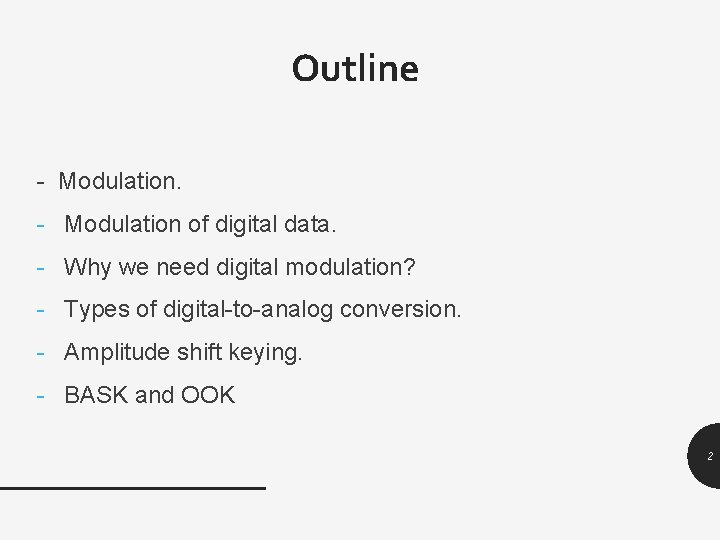 Outline

- Modulation.
- Modulation of digital data.
- Why we need digital modulation?
- Types of digital-to-analog conversion.
- Amplitude shift keying.
- BASK and OOK

2